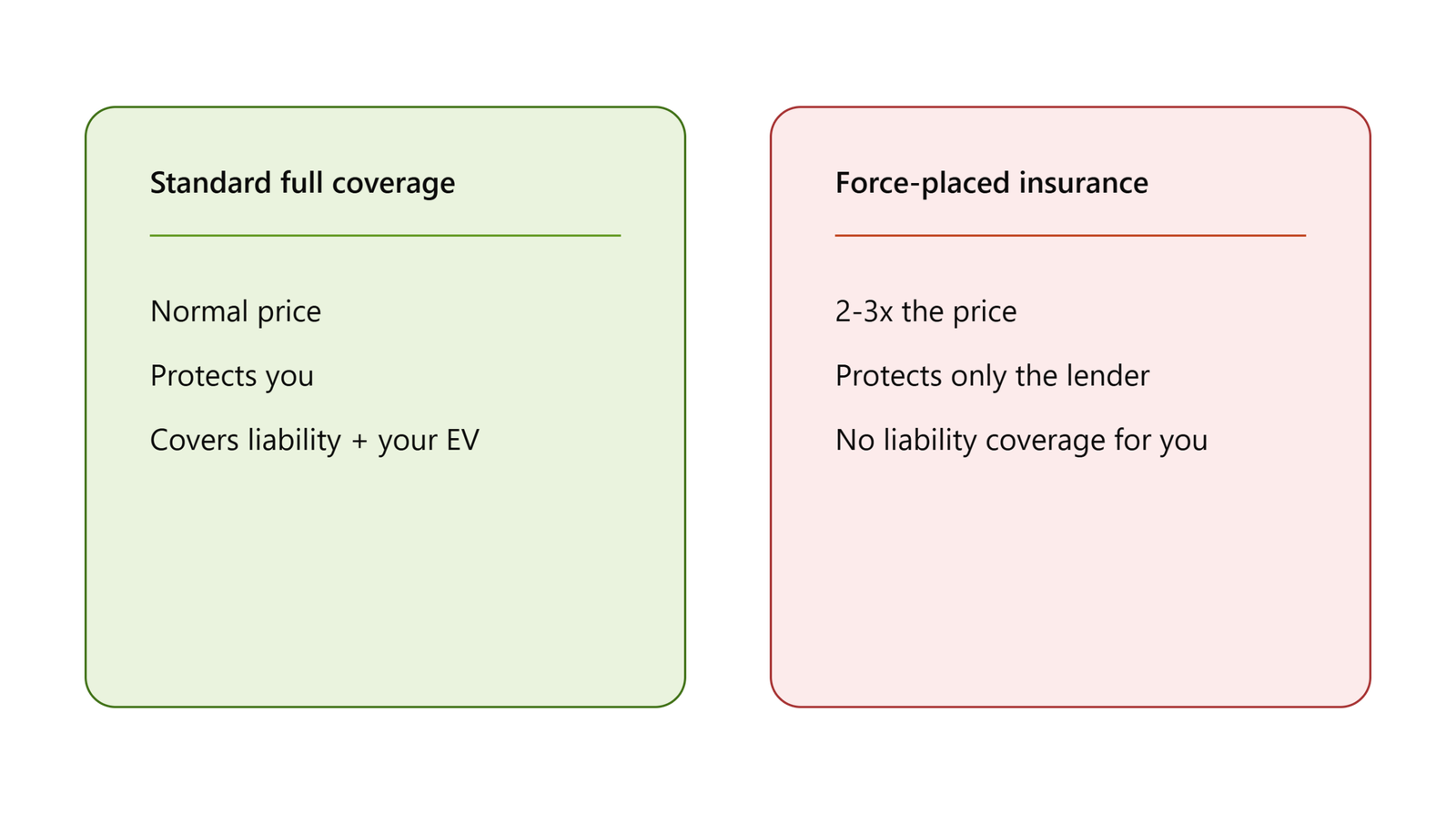 Standard full coverage

Normal price

Protects you

Covers liability + your EV

Force-placed insurance

2-3x the price

Protects only the lender

No liability coverage for you